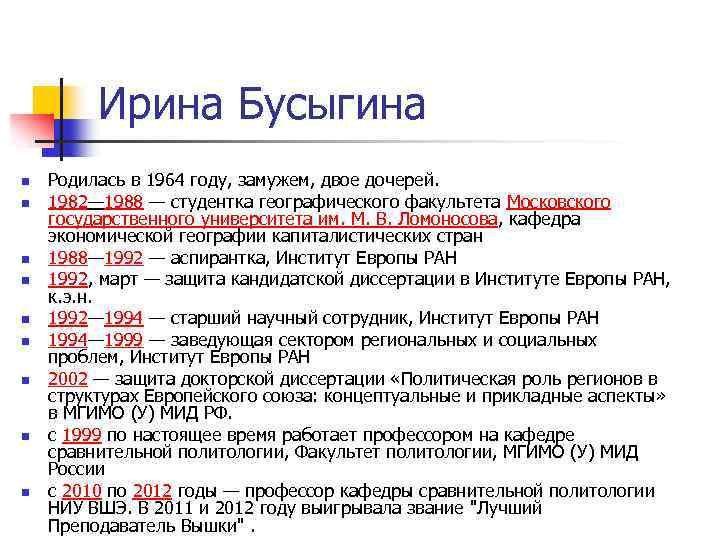 Ирина Бусыгина

- Родилась в 1964 году, замужем, двое дочерей.
- 1982—1988 — студентка географического факультета Московского государственного университета им. М. В. Ломоносова, кафедра экономической географии капиталистических стран
- 1988—1992 — аспирантка, Институт Европы РАН
- 1992, март — защита кандидатской диссертации в Институте Европы РАН, к.э.н.
- 1992—1994 — старший научный сотрудник, Институт Европы РАН
- 1994—1999 — заведующая сектором региональных и социальных проблем, Институт Европы РАН
- 2002 — защита докторской диссертации «Политическая роль регионов в структурах Европейского союза: концептуальные и прикладные аспекты» в МГИМО (У) МИД РФ.
- с 1999 по настоящее время работает профессором на кафедре сравнительной политологии, Факультет политологии, МГИМО (У) МИД России
- с 2010 по 2012 годы — профессор кафедры сравнительной политологии НИУ ВШЭ. В 2011 и 2012 году выигрывала звание "Лучший Преподаватель Вышки" .